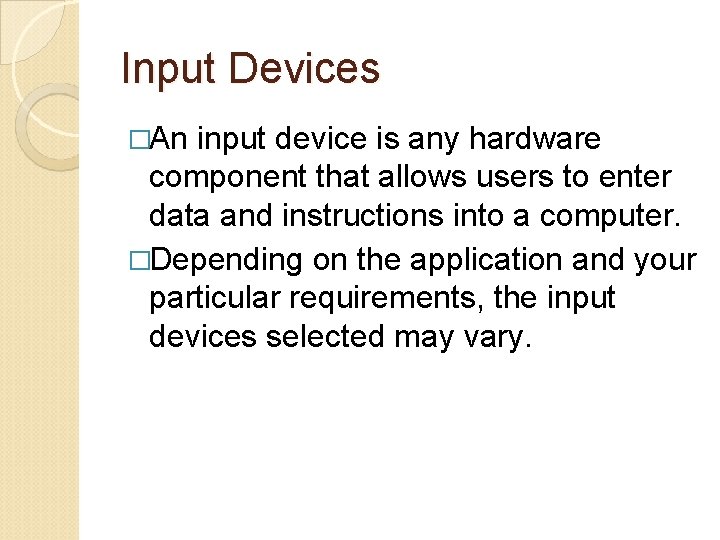 Input Devices

□An input device is any hardware component that allows users to enter data and instructions into a computer.

□Depending on the application and your particular requirements, the input devices selected may vary.